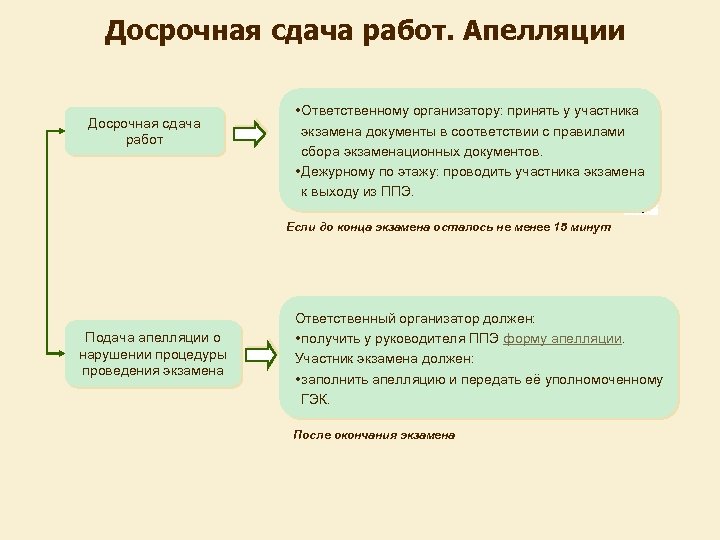 Досрочная сдача работ. Апелляции

Досрочная сдача работ

•Ответственному организатору: принять у участника экзамена документы в соответствии с правилами сбора экзаменационных документов.
•Дежурному по этажу: проводить участника экзамена к выходу из ППЭ.

Если до конца экзамена осталось не менее 15 минут

Подача апелляции о нарушении процедуры проведения экзамена

Ответственный организатор должен:
•получить у руководителя ППЭ форму апелляции.
Участник экзамена должен:
•заполнить апелляцию и передать её уполномоченному ГЭК.

После окончания экзамена